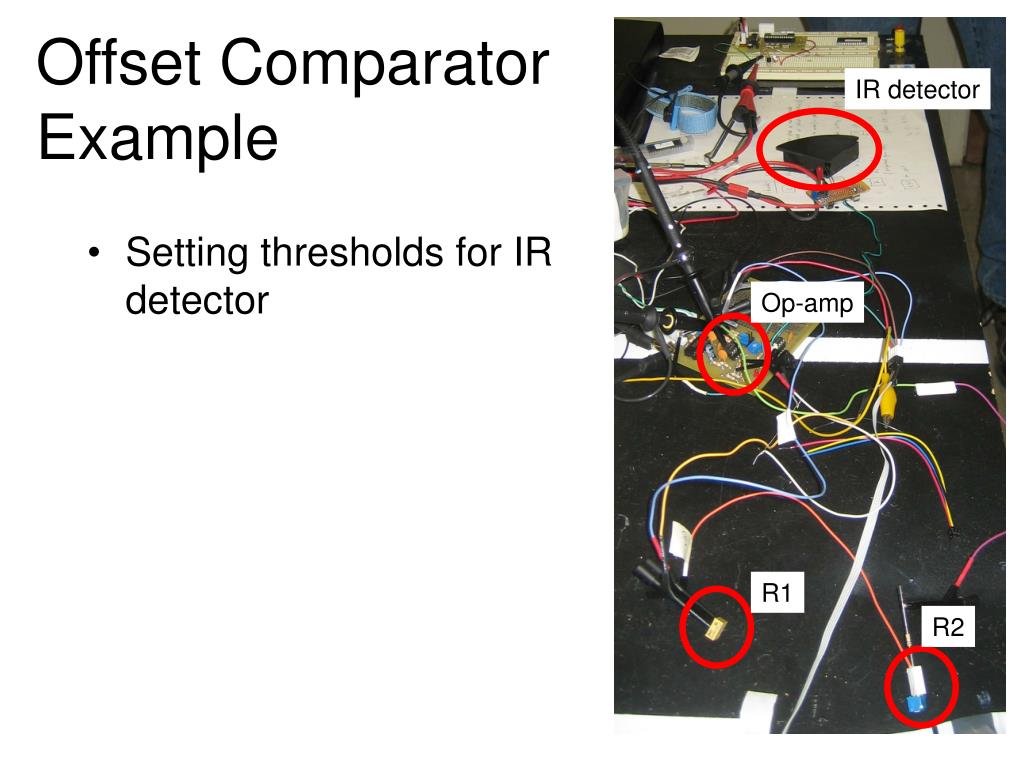 Offset Comparator Example

• Setting thresholds for IR detector

IR detector

Op-amp

R1

R2